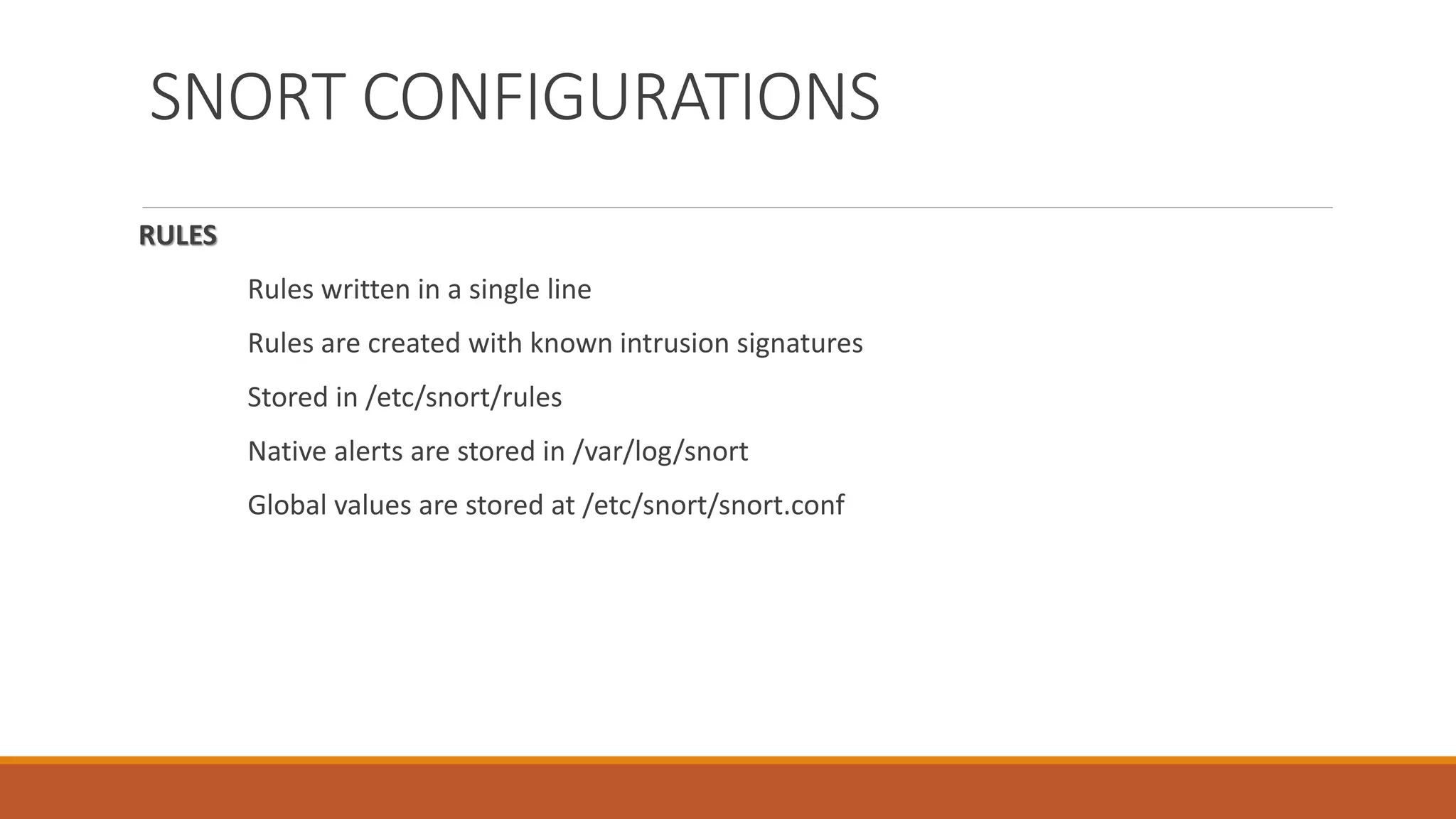 SNORT CONFIGURATIONS

RULES

Rules written in a single line

Rules are created with known intrusion signatures

Stored in /etc/snort/rules

Native alerts are stored in /var/log/snort

Global values are stored at /etc/snort/snort.conf